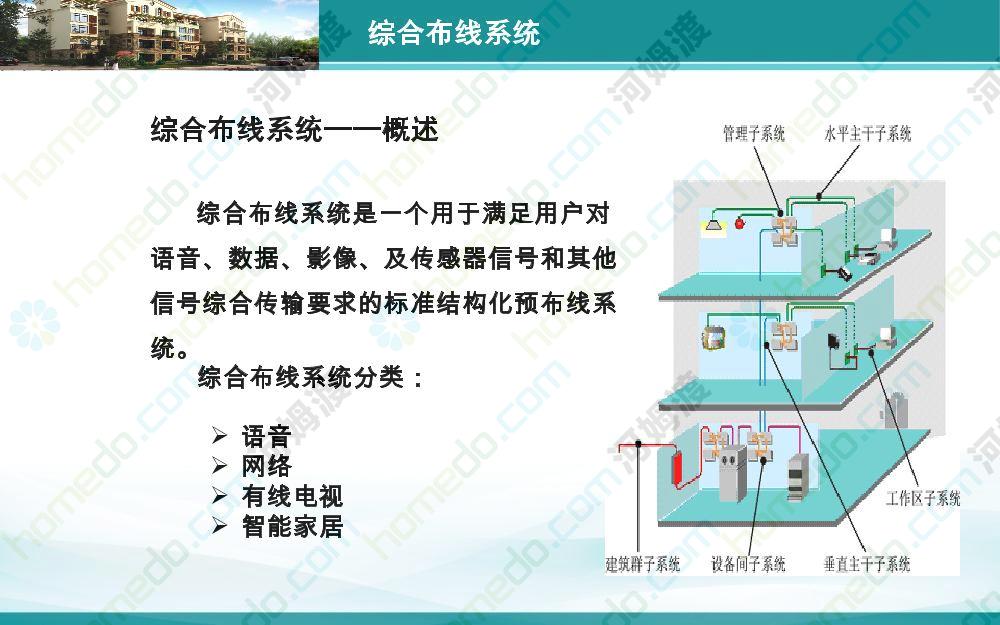 综合布线系统

综合布线系统——概述

综合布线系统是一个用于满足用户对语音、数据、影像、及传感器信号和其他信号综合传输要求的标准结构化预布线系统。

综合布线系统分类：

➢ 语音
➢ 网络
➢ 有线电视
➢ 智能家居

管理子系统
水平主干子系统
工作区子系统
建筑群子系统
设备间子系统
垂直主干子系统

homedo.com 河姆渡